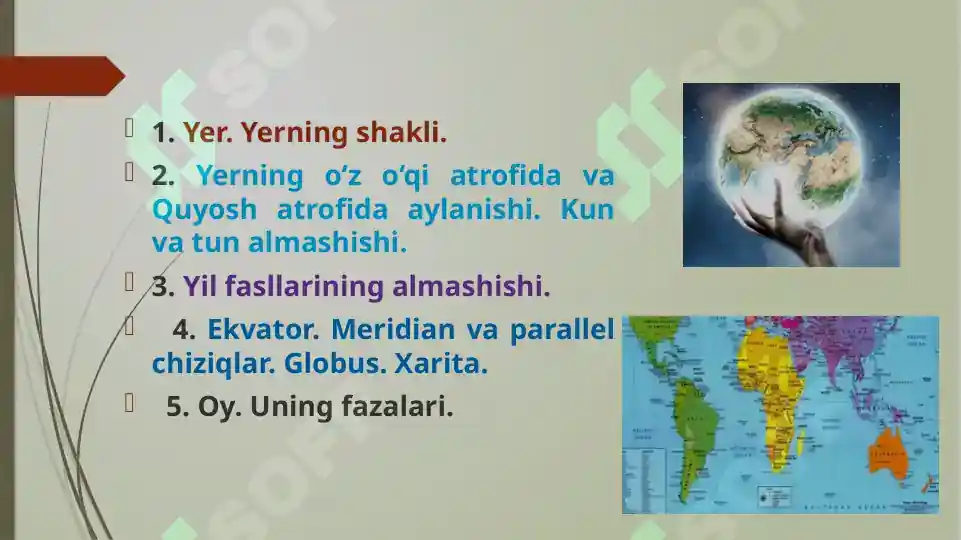 1. Yer. Yerning shakli.

2. Yerning o‘z o‘qi atrofida va Quyosh atrofida aylanishi. Kun va tun almashishi.

3. Yil fasllarining almashishi.

4. Ekvator. Meridian va parallel chiziqlar. Globus. Xarita.

5. Oy. Uning fazalari.